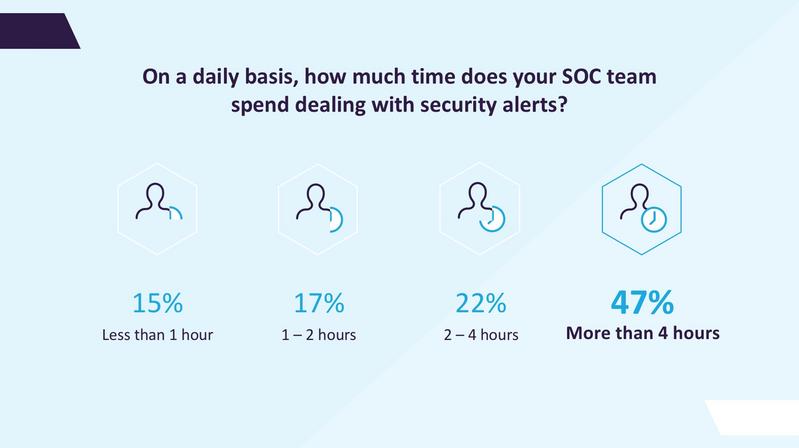 On a daily basis, how much time does your SOC team spend dealing with security alerts?

15%
Less than 1 hour

17%
1 – 2 hours

22%
2 – 4 hours

47%
More than 4 hours